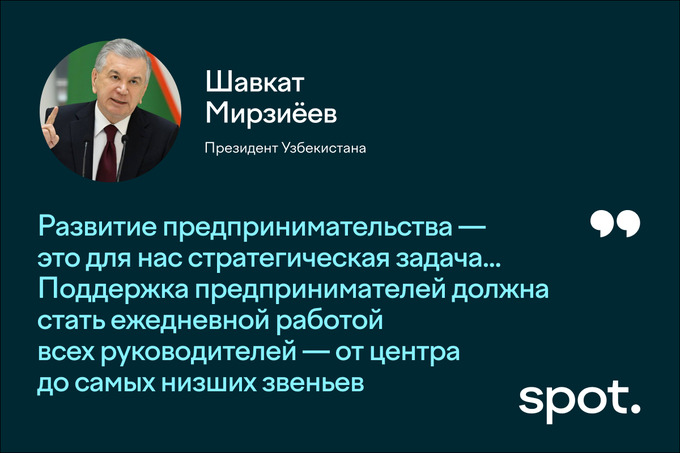 Шавкат Мирзиёев

Президент Узбекистана

Развитие предпринимательства — это для нас стратегическая задача... Поддержка предпринимателей должна стать ежедневной работой всех руководителей — от центра до самых низших звеньев

spot.